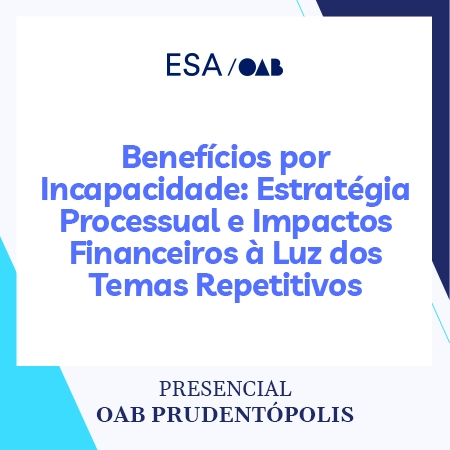 ESA / OAB

Benefícios por Incapacidade: Estratégia Processual e Impactos Financeiros à Luz dos Temas Repetitivos

PRESENCIAL
OAB PRUDENTÓPOLIS